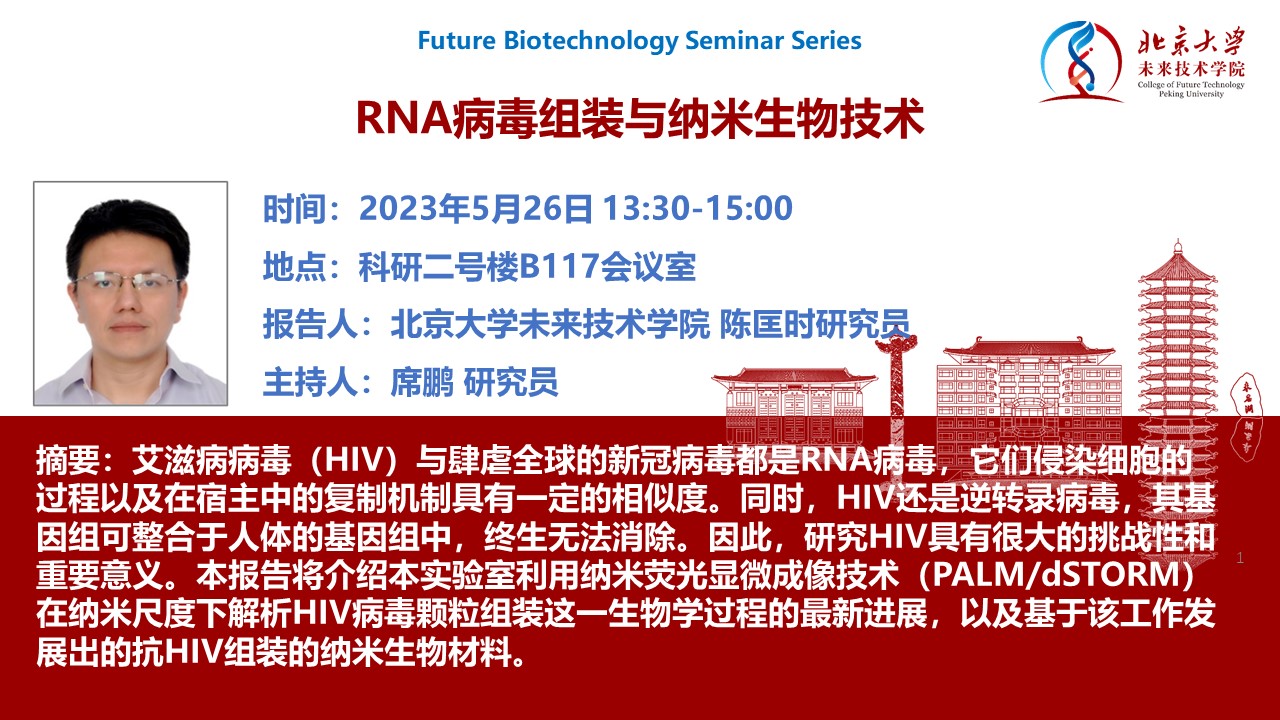 Future Biotechnology Seminar Series

北京大学
未来技术学院
College of Future Technology
Peking University

RNA病毒组装与纳米生物技术

时间：2023年5月26日 13:30-15:00

地点：科研二号楼B117会议室

报告人：北京大学未来技术学院 陈匡时研究员

主持人：席鹏 研究员

摘要：艾滋病病毒（HIV）与肆虐全球的新冠病毒都是RNA病毒，它们侵染细胞的过程以及在宿主中的复制机制具有一定的相似度。同时，HIV还是逆转录病毒，其基因组可整合于人体的基因组中，终生无法消除。因此，研究HIV具有很大的挑战性和重要意义。本报告将介绍本实验室利用纳米荧光显微成像技术（PALM/dSTORM）在纳米尺度下解析HIV病毒颗粒组装这一生物学过程的最新进展，以及基于该工作发展出的抗HIV组装的纳米生物材料。

1